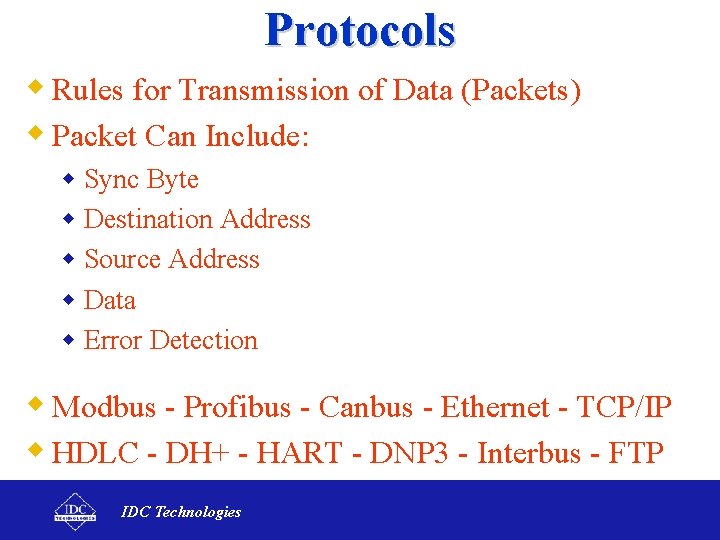 Protocols

Rules for Transmission of Data (Packets)

Packet Can Include:

Sync Byte

Destination Address

Source Address

Data

Error Detection

Modbus - Profibus - Canbus - Ethernet - TCP/IP

HDLC - DH+ - HART - DNP3 - Interbus - FTP

IDC TECHNOLOGIES

IDC Technologies